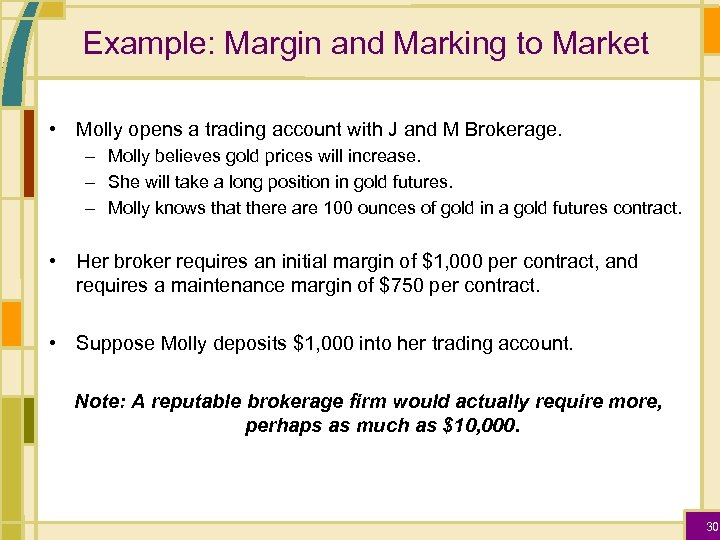 Example: Margin and Marking to Market

• Molly opens a trading account with J and M Brokerage.
– Molly believes gold prices will increase.
– She will take a long position in gold futures.
– Molly knows that there are 100 ounces of gold in a gold futures contract.

• Her broker requires an initial margin of \$1,000 per contract, and requires a maintenance margin of \$750 per contract.

• Suppose Molly deposits \$1,000 into her trading account.

Note: A reputable brokerage firm would actually require more, perhaps as much as \$10,000.

30